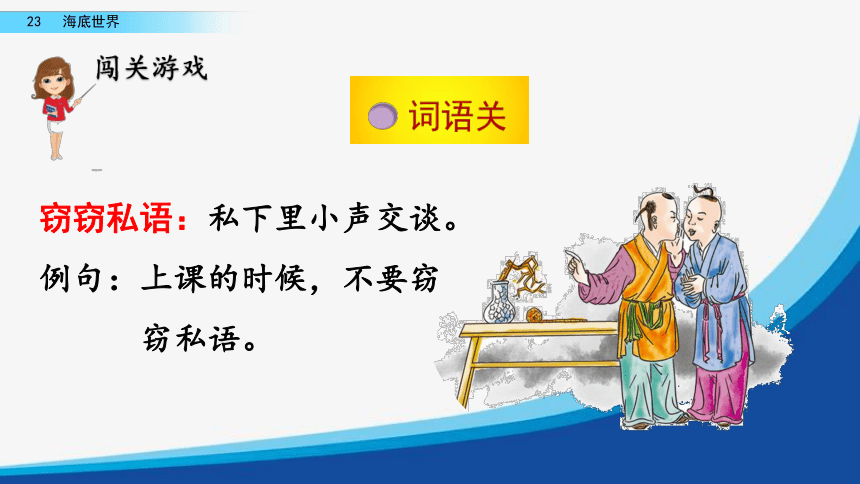 23 海底世界

闯关游戏

词语关

窃窃私语：私下里小声交谈。

例句：上课的时候，不要窃窃私语。